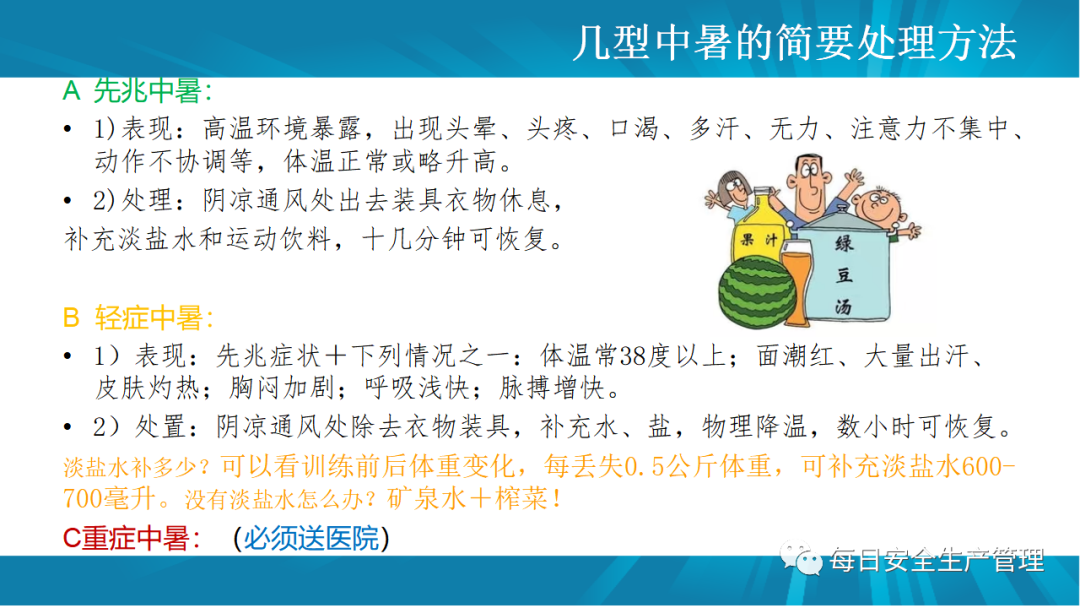 几型中暑的简要处理方法

A 先兆中暑：

• 1)表现：高温环境暴露，出现头晕、头疼、口渴、多汗、无力、注意力不集中、动作不协调等，体温正常或略升高。

• 2)处理：阴凉通风处出去装具衣物休息，
补充淡盐水和运动饮料，十几分钟可恢复。

果汁

绿豆汤

B 轻症中暑：

• 1）表现：先兆症状＋下列情况之一：体温常38度以上；面潮红、大量出汗、皮肤灼热；胸闷加剧；呼吸浅快；脉搏增快。

• 2）处置：阴凉通风处除去衣物装具，补充水、盐，物理降温，数小时可恢复。

淡盐水补多少？可以看训练前后体重变化，每丢失0.5公斤体重，可补充淡盐水600-700毫升。没有淡盐水怎么办？矿泉水＋榨菜！

C重症中暑： （必须送医院）

每日安全生产管理